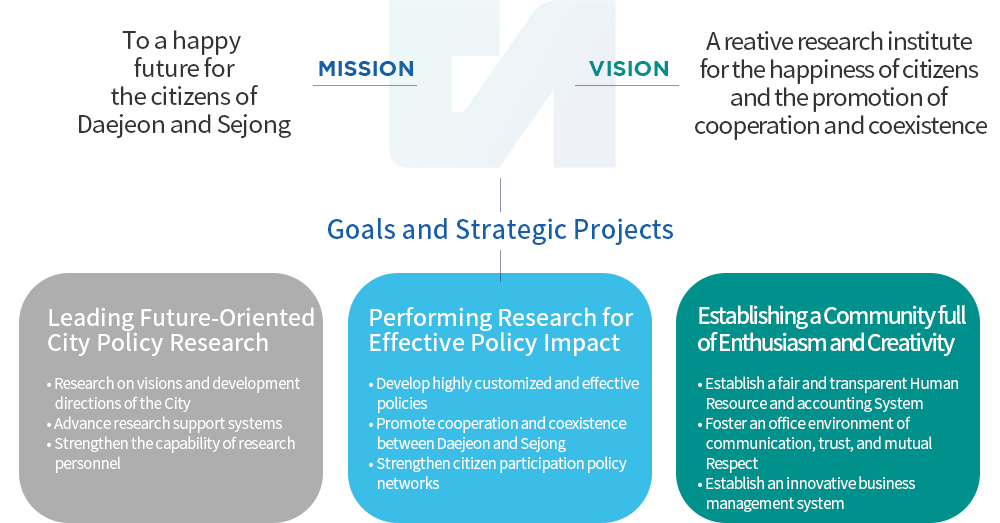 To a happy future for the citizens of Daejeon and Sejong

MISSION

VISION

A reative research institute for the happiness of citizens and the promotion of cooperation and coexistence

Goals and Strategic Projects

Leading Future-Oriented City Policy Research

• Research on visions and development directions of the City
• Advance research support systems
• Strengthen the capability of research personnel

Performing Research for Effective Policy Impact

• Develop highly customized and effective policies
• Promote cooperation and coexistence between Daejeon and Sejong
• Strengthen citizen participation policy networks

Establishing a Community full of Enthusiasm and Creativity

• Establish a fair and transparent Human Resource and accounting System
• Foster an office environment of communication, trust, and mutual Respect
• Establish an innovative business management system